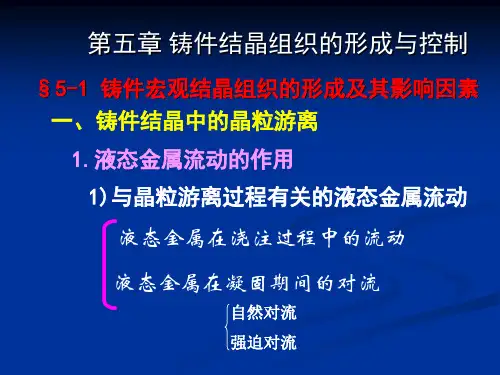 第五章 铸件结晶组织的形成与控制

§5-1 铸件宏观结晶组织的形成及其影响因素

一、铸件结晶中的晶粒游离

1. 液态金属流动的作用

1) 与晶粒游离过程有关的液态金属流动

液态金属在浇注过程中的流动

液态金属在凝固期间的对流

自然对流

强迫对流